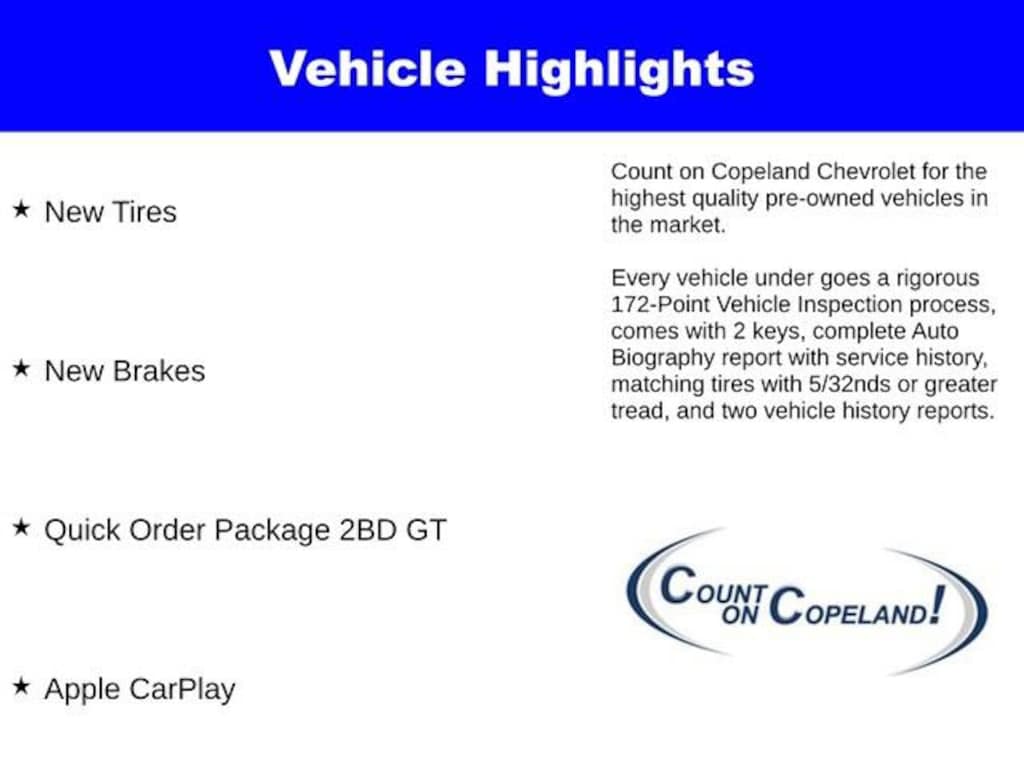 Vehicle Highlights

★ New Tires

★ New Brakes

★ Quick Order Package 2BD GT

★ Apple CarPlay

Count on Copeland Chevrolet for the highest quality pre-owned vehicles in the market.

Every vehicle under goes a rigorous 172-Point Vehicle Inspection process, comes with 2 keys, complete Auto Biography report with service history, matching tires with 5/32nds or greater tread, and two vehicle history reports.

COUNT ON COPELAND!